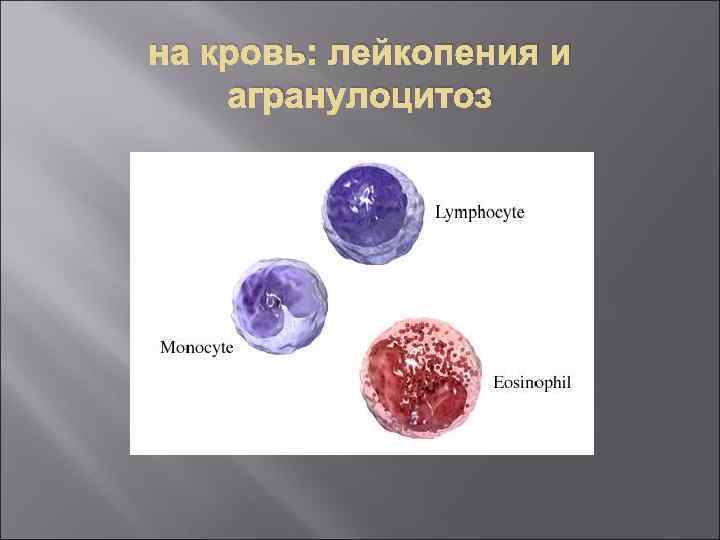 на кровь: лейкопения и агранулоцитоз

Lymphocyte

Monocyte

Eosinophil